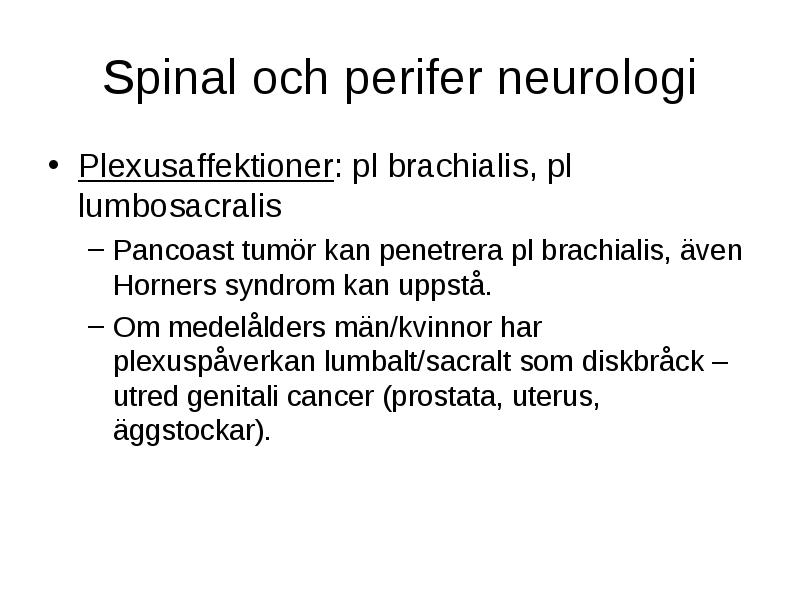 Spinal och perifer neurologi

• Plexusaffektioner: pl brachialis, pl lumbosacralis

– Pancoast tumör kan penetrera pl brachialis, även Horners syndrom kan uppstå.

– Om medelålders män/kvinnor har plexuspåverkan lumbalt/sacralt som diskbråck – utred genitali cancer (prostata, uterus, äggstockar).